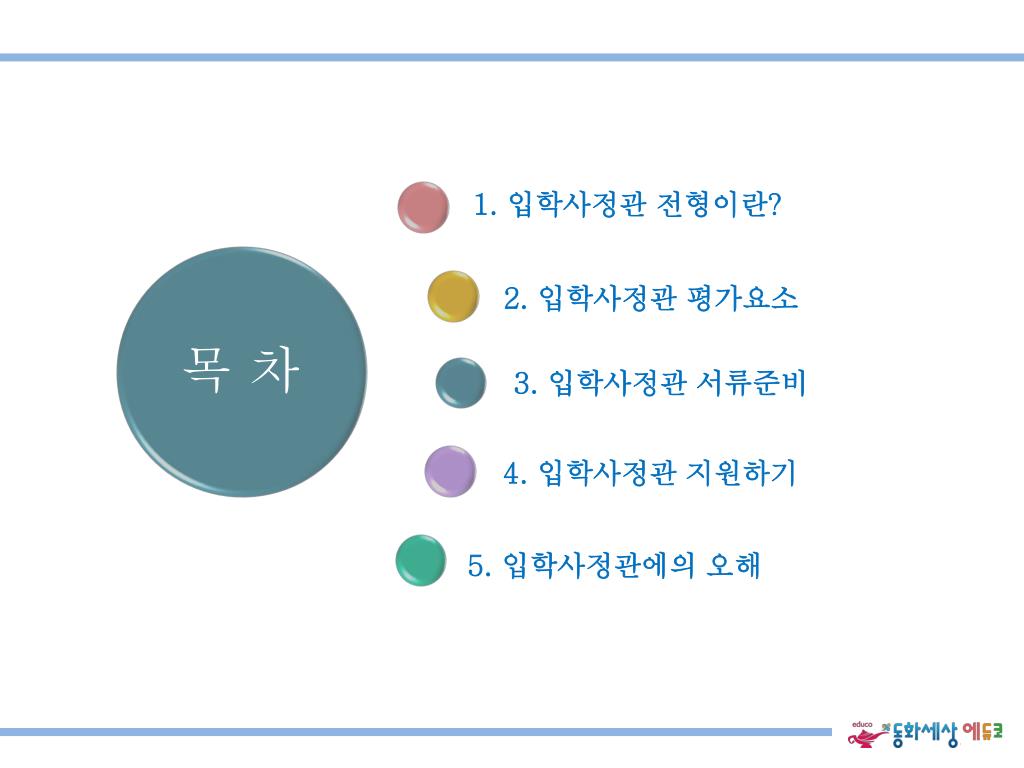 목 차

1. 입학사정관 전형이란?

2. 입학사정관 평가요소

3. 입학사정관 서류준비

4. 입학사정관 지원하기

5. 입학사정관에의 오해

educo 동화세상 에듀코